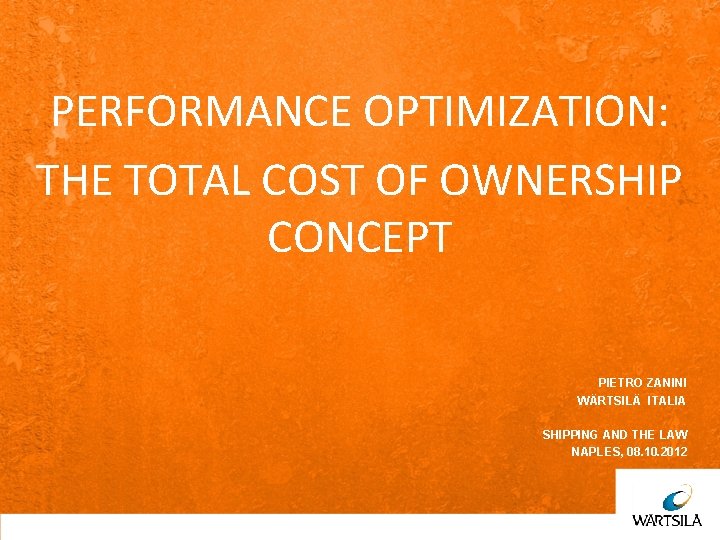 PERFORMANCE OPTIMIZATION:
THE TOTAL COST OF OWNERSHIP CONCEPT

PIETRO ZANINI
WÄRTSILÄ ITALIA

SHIPPING AND THE LAW
NAPLES, 08.10.2012

WÄRTSILÄ